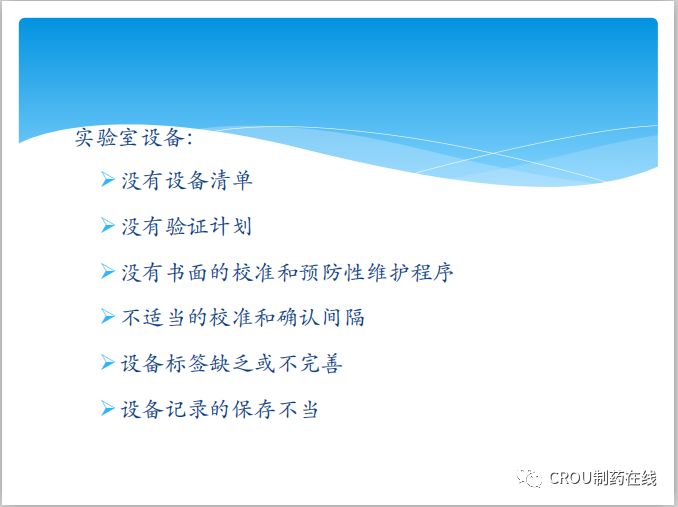 实验室设备:

➢ 没有设备清单

➢ 没有验证计划

➢ 没有书面的校准和预防性维护程序

➢ 不适当的校准和确认间隔

➢ 设备标签缺乏或不完善

➢ 设备记录的保存不当

CROU制药在线